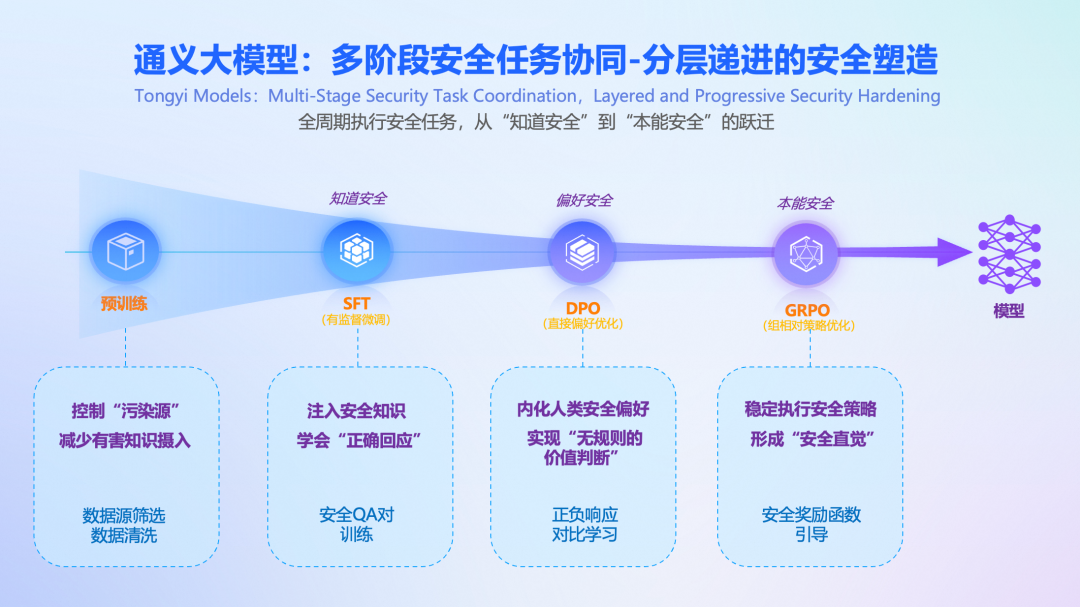 通义大模型：多阶段安全任务协同-分层递进的安全塑造

Tongyi Models：Multi-Stage Security Task Coordination，Layered and Progressive Security Hardening

全周期执行安全任务，从“知道安全”到“本能安全”的跃迁

知道安全

偏好安全

本能安全

预训练

SFT
(有监督微调)

DPO
(直接偏好优化)

GRPO
(组相对策略优化)

模型

控制“污染源”
减少有害知识摄入

数据源筛选
数据清洗

注入安全知识
学会“正确回应”

安全QA对
训练

内化人类安全偏好
实现“无规则的价值判断”

正负响应
对比学习

稳定执行安全策略
形成“安全直觉”

安全奖励函数
引导